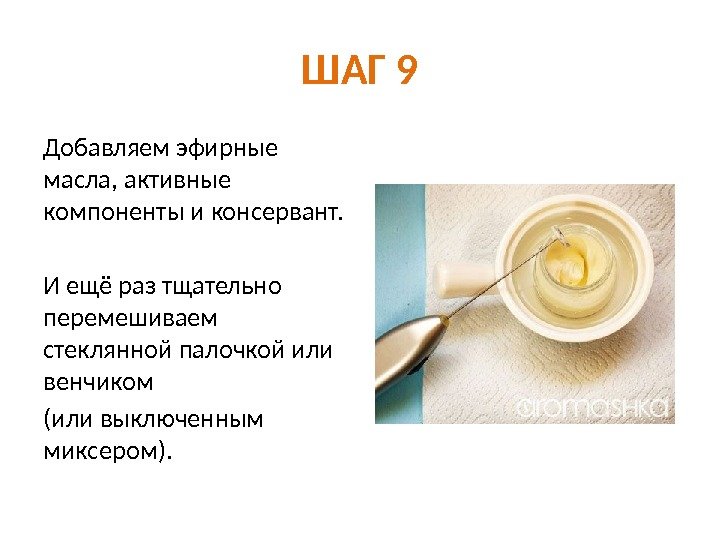 ШАГ 9

Добавляем эфирные масла, активные компоненты и консервант.

И ещё раз тщательно перемешиваем стеклянной палочкой или венчиком

(или выключенным миксером).

aromashka